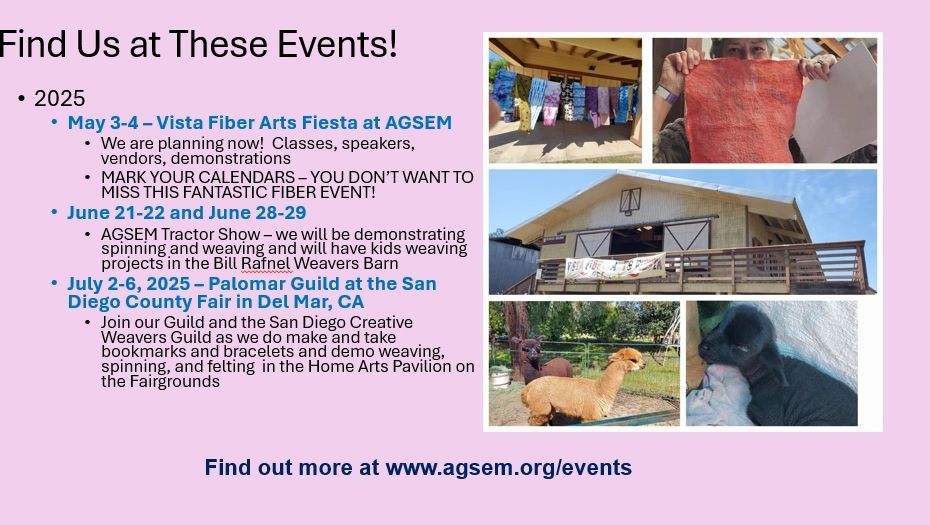 Find Us at These Events!

• 2025
• May 3-4 – Vista Fiber Arts Fiesta at AGSEM
• We are planning now! Classes, speakers, vendors, demonstrations
• MARK YOUR CALENDARS – YOU DON'T WANT TO MISS THIS FANTASTIC FIBER EVENT!
• June 21-22 and June 28-29
• AGSEM Tractor Show – we will be demonstrating spinning and weaving and will have kids weaving projects in the Bill Rafnel Weavers Barn
• July 2-6, 2025 – Palomar Guild at the San Diego County Fair in Del Mar, CA
• Join our Guild and the San Diego Creative Weavers Guild as we do make and take bookmarks and bracelets and demo weaving, spinning, and felting in the Home Arts Pavilion on the Fairgrounds

Find out more at www.agsem.org/events